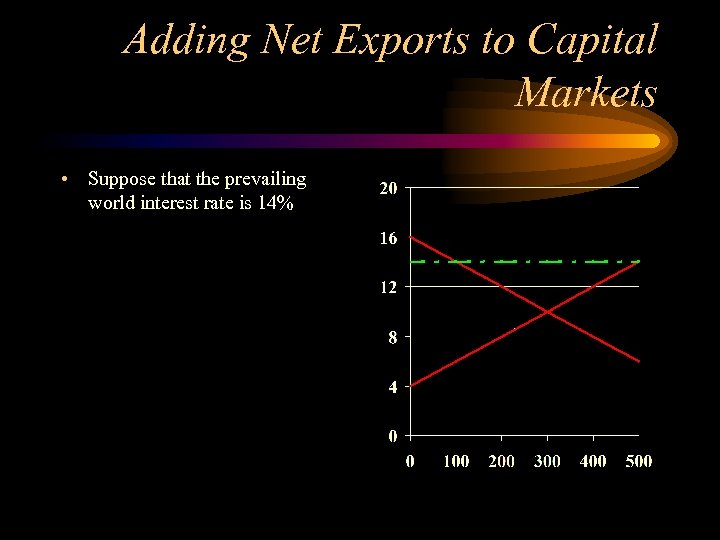 Adding Net Exports to Capital Markets

• Suppose that the prevailing world interest rate is 14%

20
16
12
8
4
0
0 100 200 300 400 500